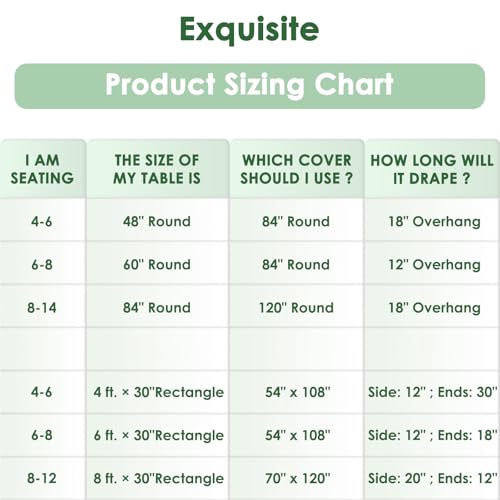 Exquisite

Product Sizing Chart

| I AM SEATING | THE SIZE OF MY TABLE IS | WHICH COVER SHOULD I USE ? | HOW LONG WILL IT DRAPE ? |
|---|---|---|---|
| 4-6 | 48" Round | 84" Round | 18" Overhang |
| 6-8 | 60" Round | 84" Round | 12" Overhang |
| 8-14 | 84" Round | 120" Round | 18" Overhang |
| | | | |
| 4-6 | 4 ft. × 30"Rectangle | 54" x 108" | Side: 12" ; Ends: 30" |
| 6-8 | 6 ft. × 30"Rectangle | 54" x 108" | Side: 12" ; Ends: 18" |
| 8-12 | 8 ft. × 30"Rectangle | 70" x 120" | Side: 20" ; Ends: 12" |